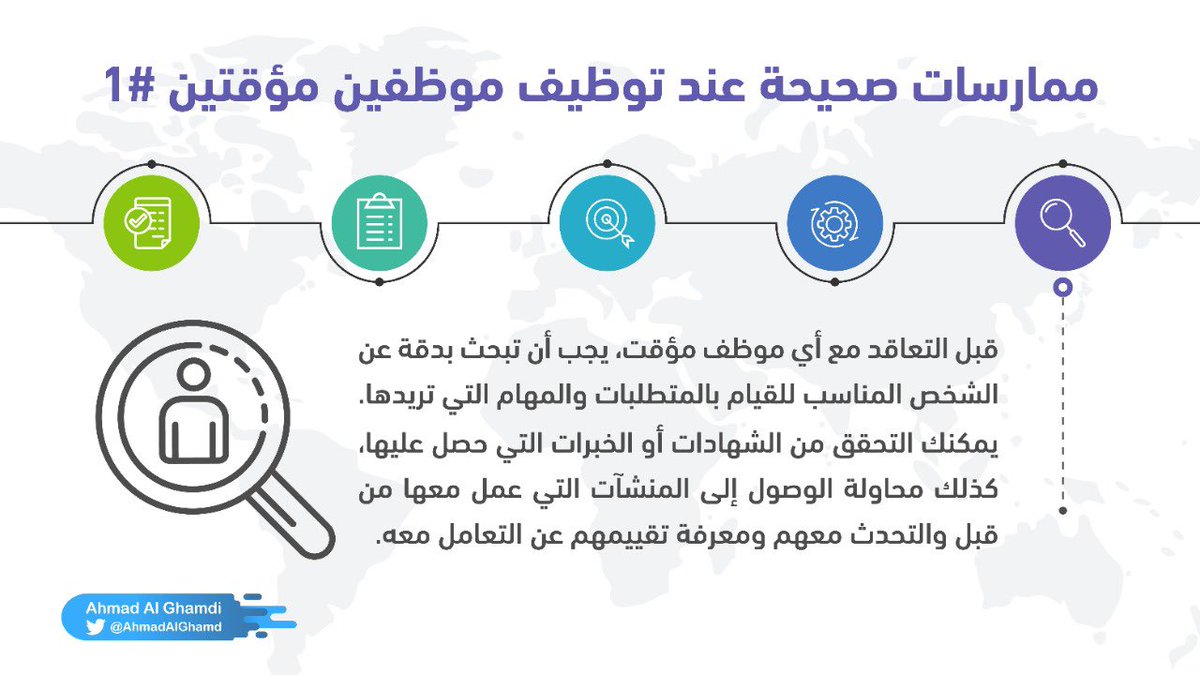 ممارسات صحيحة عند توظيف موظفين مؤقتين #1

قبل التعاقد مع أي موظف مؤقت، يجب أن تبحث بدقة عن الشخص المناسب للقيام بالمتطلبات والمهام التي تريدها. يمكنك التحقق من الشهادات أو الخبرات التي حصل عليها، كذلك محاولة الوصول إلى المنشآت التي عمل معها من قبل والتحدث معهم ومعرفة تقييمهم عن التعامل معه.

Ahmad Al Ghamdi
@AhmadAlGhamd